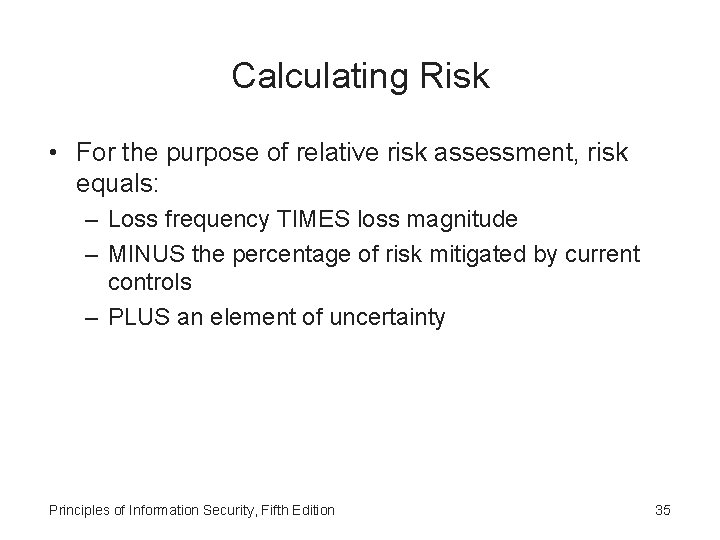 Calculating Risk

• For the purpose of relative risk assessment, risk equals:
– Loss frequency TIMES loss magnitude
– MINUS the percentage of risk mitigated by current controls
– PLUS an element of uncertainty

Principles of Information Security, Fifth Edition

35